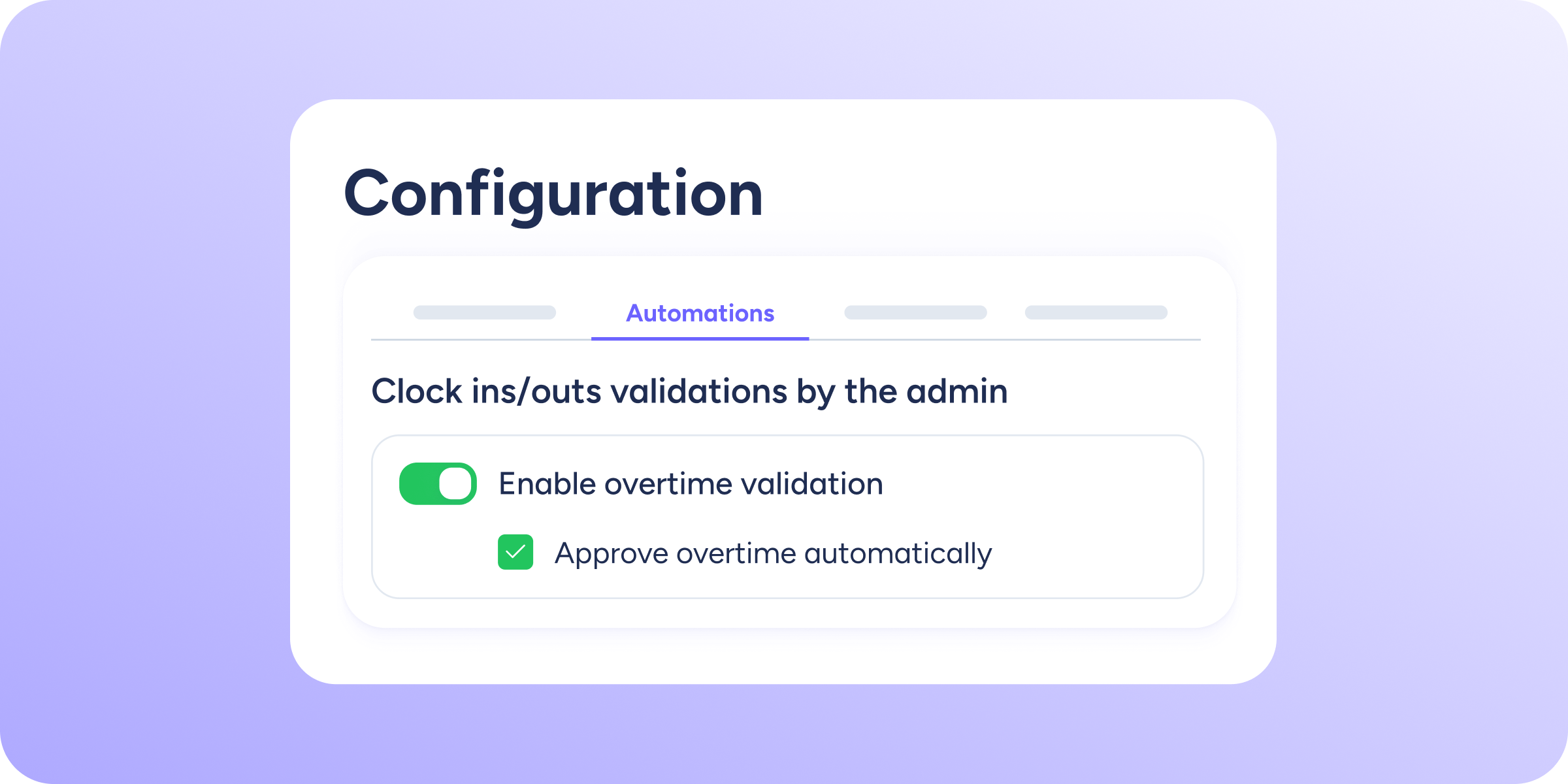 Configuration

Automations

Clock ins/outs validations by the admin

Enable overtime validation

Approve overtime automatically